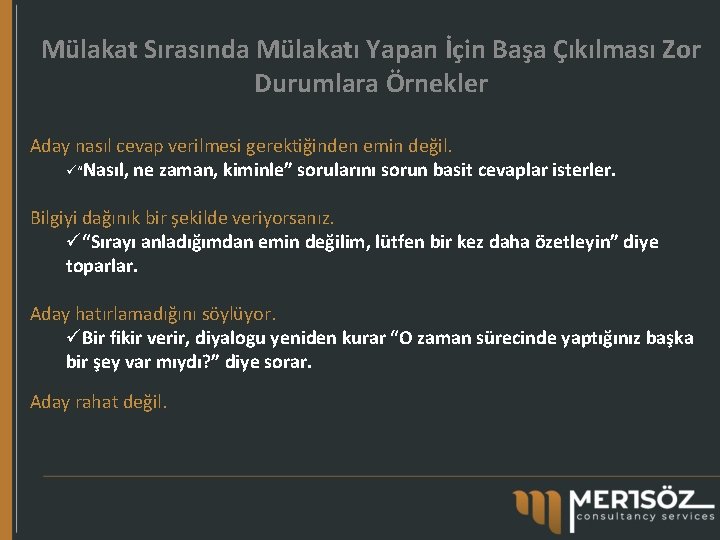 Mülakat Sırasında Mülakatı Yapan İçin Başa Çıkılması Zor Durumlara Örnekler

Aday nasıl cevap verilmesi gerektiğinden emin değil.

✓"Nasıl, ne zaman, kiminle" sorularını sorun basit cevaplar isterler.

Bilgiyi dağınık bir şekilde veriyorsanız.

✓"Sırayı anladığımdan emin değilim, lütfen bir kez daha özetleyin" diye toparlar.

Aday hatırlamadığını söylüyor.

✓Bir fikir verir, diyalogu yeniden kurar "O zaman sürecinde yaptığınız başka bir şey var mıydı?" diye sorar.

Aday rahat değil.

MERTSÖZ
consultancy services